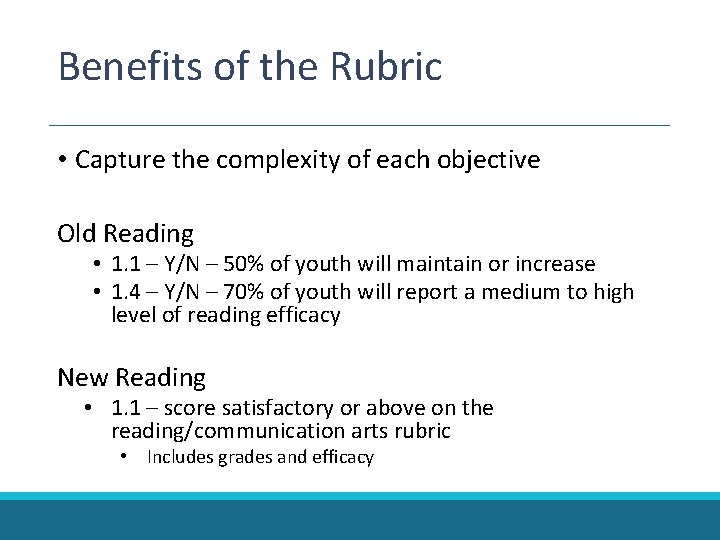 Benefits of the Rubric

• Capture the complexity of each objective

Old Reading

• 1.1 – Y/N – 50% of youth will maintain or increase
• 1.4 – Y/N – 70% of youth will report a medium to high level of reading efficacy

New Reading

• 1.1 – score satisfactory or above on the reading/communication arts rubric
  • Includes grades and efficacy